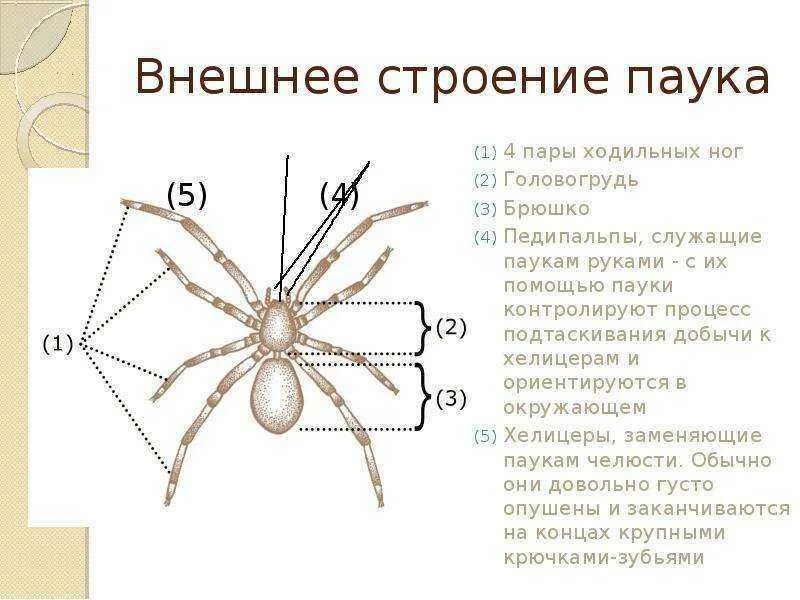 Внешнее строение паука

(5)
(4)
(1)
(2)
(3)

(1) 4 пары ходильных ног
(2) Головогрудь
(3) Брюшко
(4) Педипальпы, служащие паукам руками - с их помощью пауки контролируют процесс подтаскивания добычи к хелицерам и ориентируются в окружающем
(5) Хелицеры, заменяющие паукам челюсти. Обычно они довольно густо опушены и заканчиваются на концах крупными крючками-зубьями